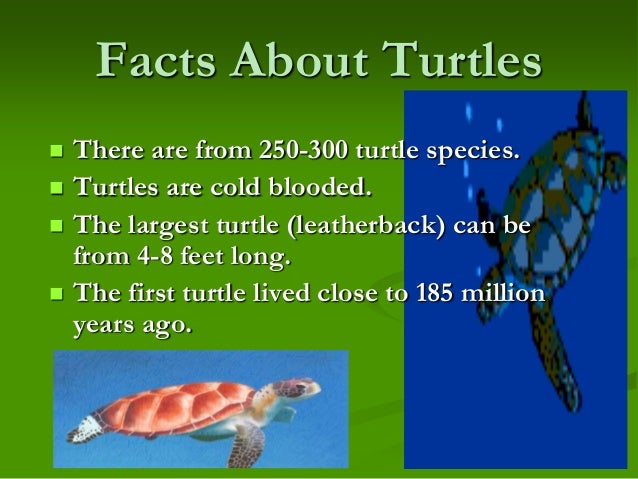 Facts About Turtles

- There are from 250-300 turtle species.
- Turtles are cold blooded.
- The largest turtle (leatherback) can be from 4-8 feet long.
- The first turtle lived close to 185 million years ago.